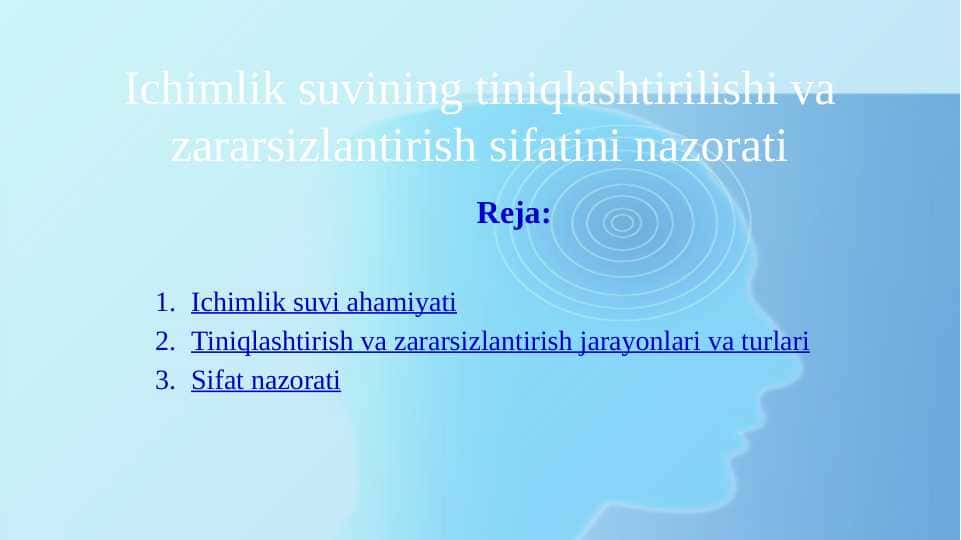 Ichimlik suvining tiniqlashtirilishi va zararsizlantirish sifatini nazorati

Reja:

1. Ichimlik suvi ahamiyati
2. Tiniqlashtirish va zararsizlantirish jarayonlari va turlari
3. Sifat nazorati